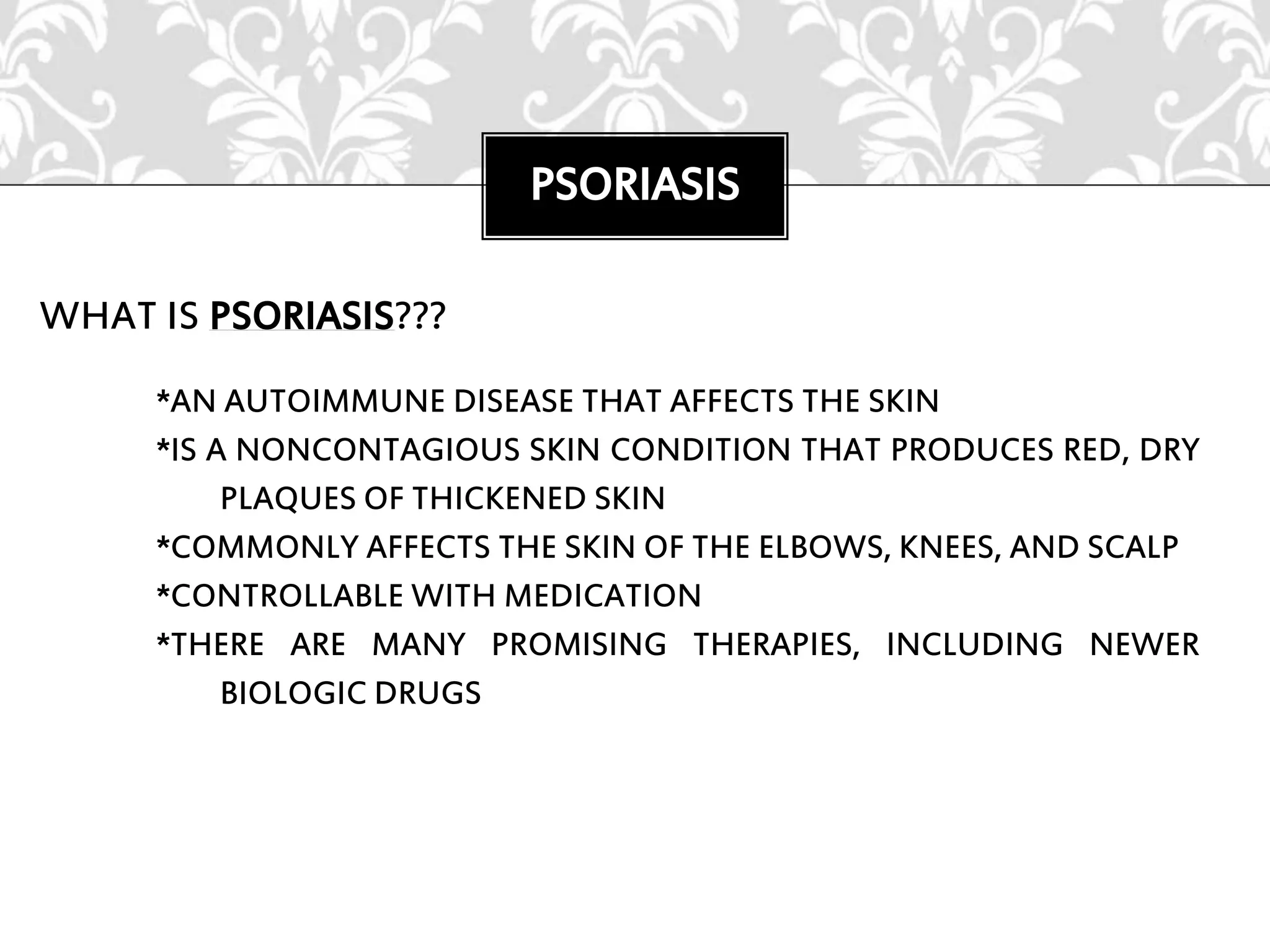 PSORIASIS

WHAT IS PSORIASIS???

*AN AUTOIMMUNE DISEASE THAT AFFECTS THE SKIN
*IS A NONCONTAGIOUS SKIN CONDITION THAT PRODUCES RED, DRY PLAQUES OF THICKENED SKIN
*COMMONLY AFFECTS THE SKIN OF THE ELBOWS, KNEES, AND SCALP
*CONTROLLABLE WITH MEDICATION
*THERE ARE MANY PROMISING THERAPIES, INCLUDING NEWER BIOLOGIC DRUGS